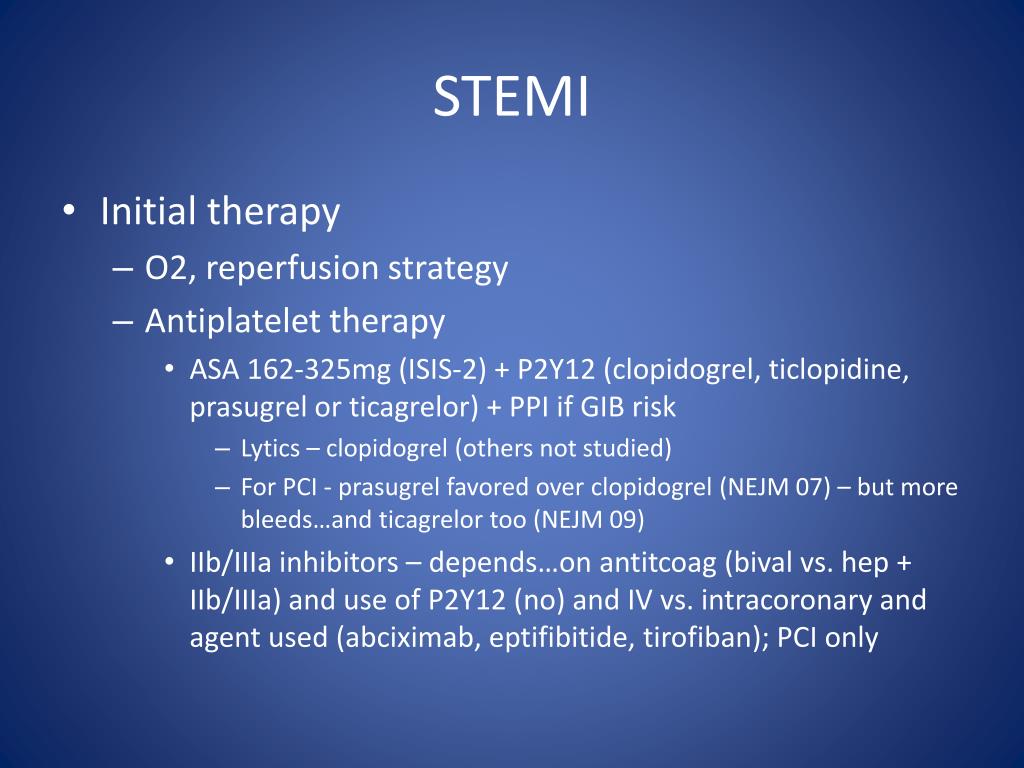 STEMI

• Initial therapy
– O2, reperfusion strategy
– Antiplatelet therapy
• ASA 162-325mg (ISIS-2) + P2Y12 (clopidogrel, ticlopidine, prasugrel or ticagrelor) + PPI if GIB risk
– Lytics – clopidogrel (others not studied)
– For PCI - prasugrel favored over clopidogrel (NEJM 07) – but more bleeds…and ticagrelor too (NEJM 09)
• IIb/IIIa inhibitors – depends…on antitcoag (bival vs. hep + IIb/IIIa) and use of P2Y12 (no) and IV vs. intracoronary and agent used (abciximab, eptifibitide, tirofiban); PCI only